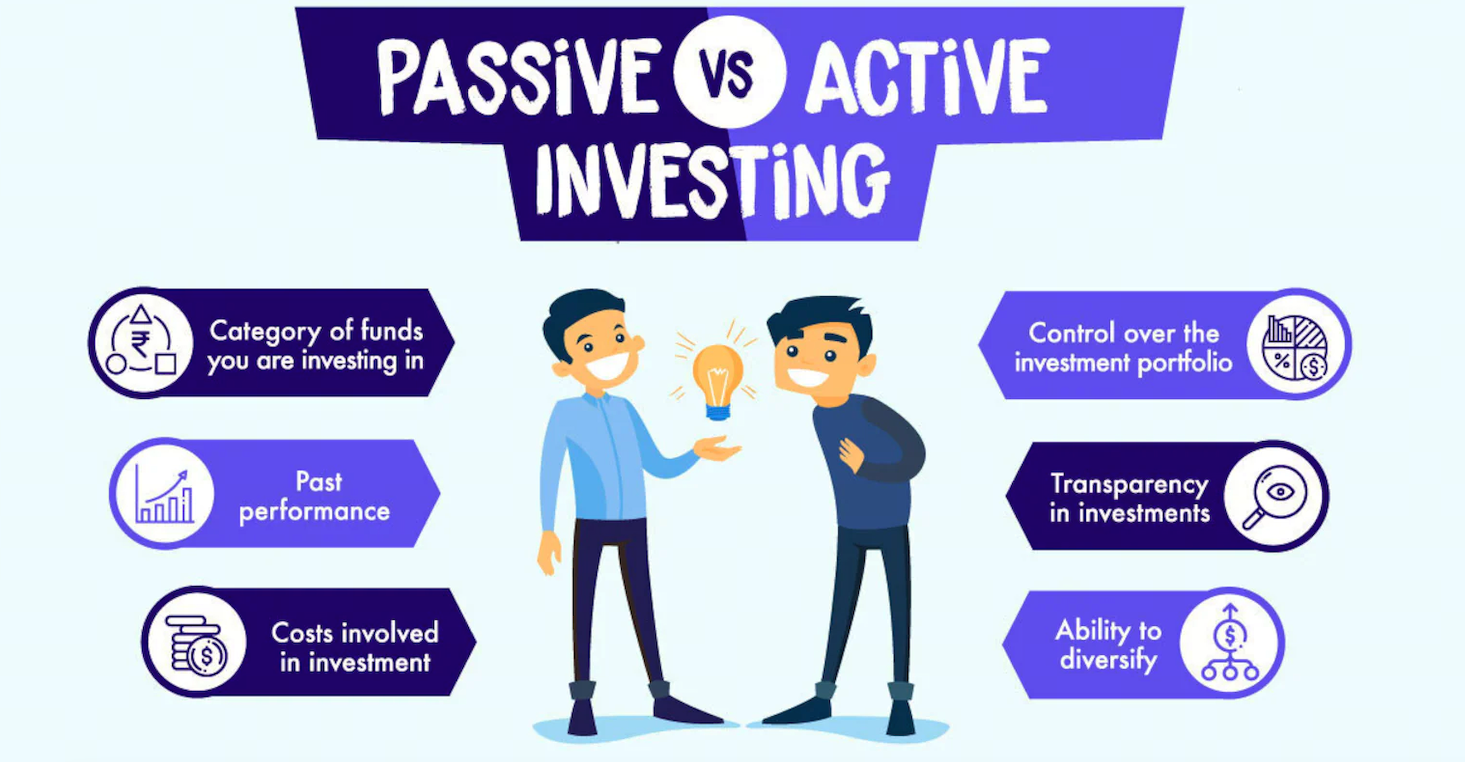 PASSIVE VS ACTIVE INVESTING

Category of funds you are investing in

Past performance

Costs involved in investment

Control over the investment portfolio

Transparency in investments

Ability to diversify